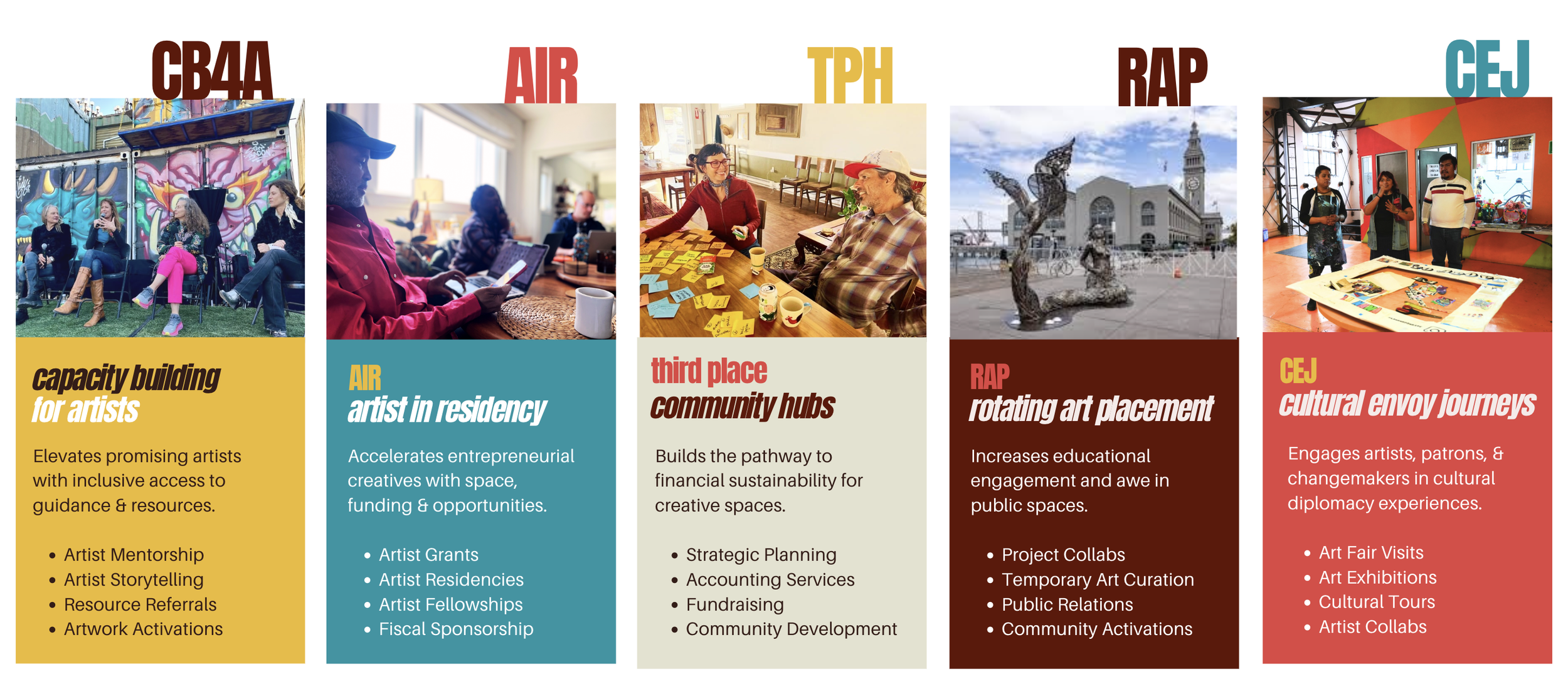 CB4A

capacity building for artists

Elevates promising artists with inclusive access to guidance & resources.

- Artist Mentorship
- Artist Storytelling
- Resource Referrals
- Artwork Activations

AIR

AIR
artist in residency

Accelerates entrepreneurial creatives with space, funding & opportunities.

- Artist Grants
- Artist Residencies
- Artist Fellowships
- Fiscal Sponsorship

TPH

third place
community hubs

Builds the pathway to financial sustainability for creative spaces.

- Strategic Planning
- Accounting Services
- Fundraising
- Community Development

RAP

RAP
rotating art placement

Increases educational engagement and awe in public spaces.

- Project Collabs
- Temporary Art Curation
- Public Relations
- Community Activations

CEJ

CEJ
cultural envoy journeys

Engages artists, patrons, & changemakers in cultural diplomacy experiences.

- Art Fair Visits
- Art Exhibitions
- Cultural Tours
- Artist Collabs